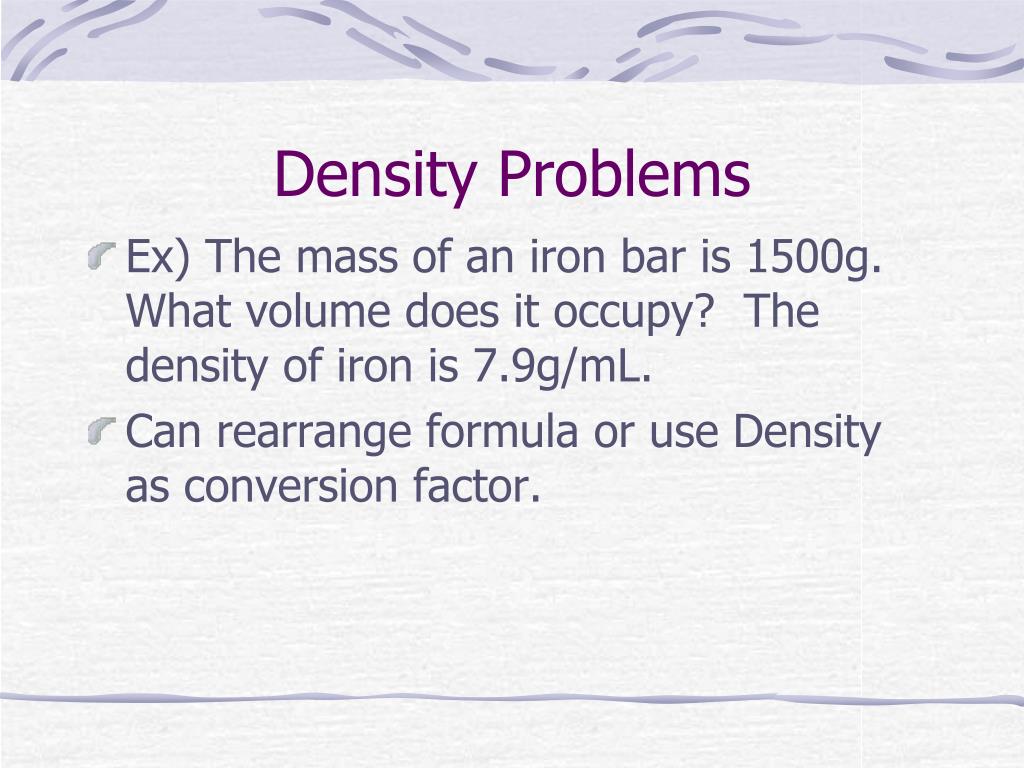 Density Problems

Ex) The mass of an iron bar is 1500g. What volume does it occupy?  The density of iron is 7.9g/mL.

Can rearrange formula or use Density as conversion factor.